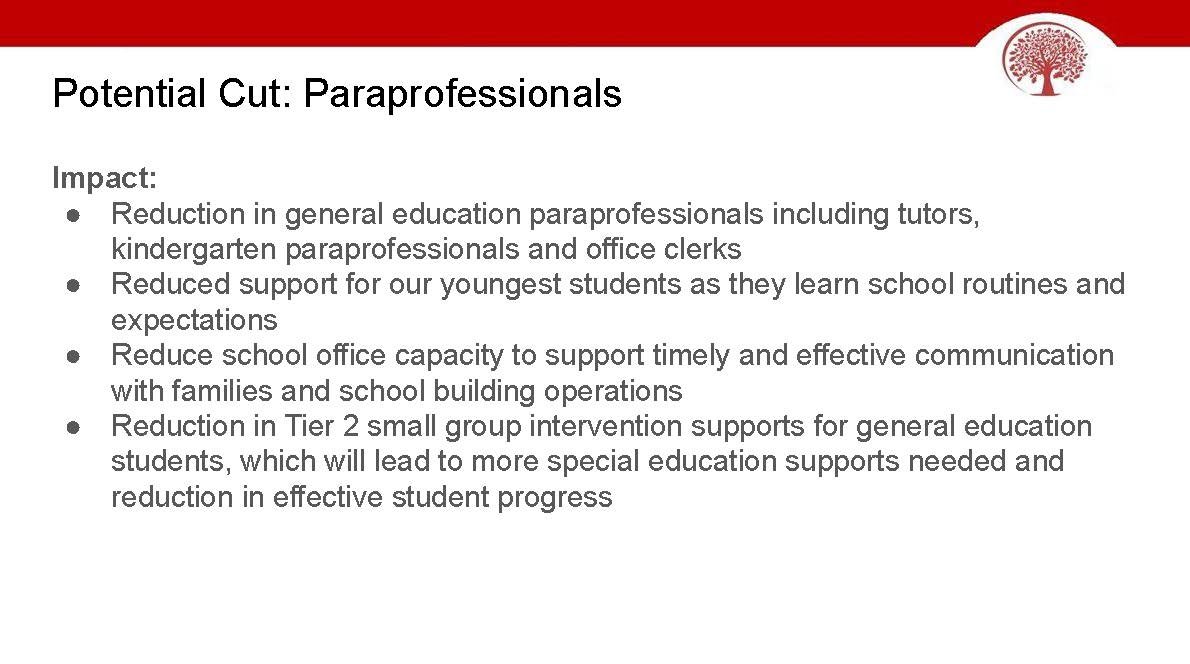 Potential Cut: Paraprofessionals

Impact:
● Reduction in general education paraprofessionals including tutors, kindergarten paraprofessionals and office clerks
● Reduced support for our youngest students as they learn school routines and expectations
● Reduce school office capacity to support timely and effective communication with families and school building operations
● Reduction in Tier 2 small group intervention supports for general education students, which will lead to more special education supports needed and reduction in effective student progress